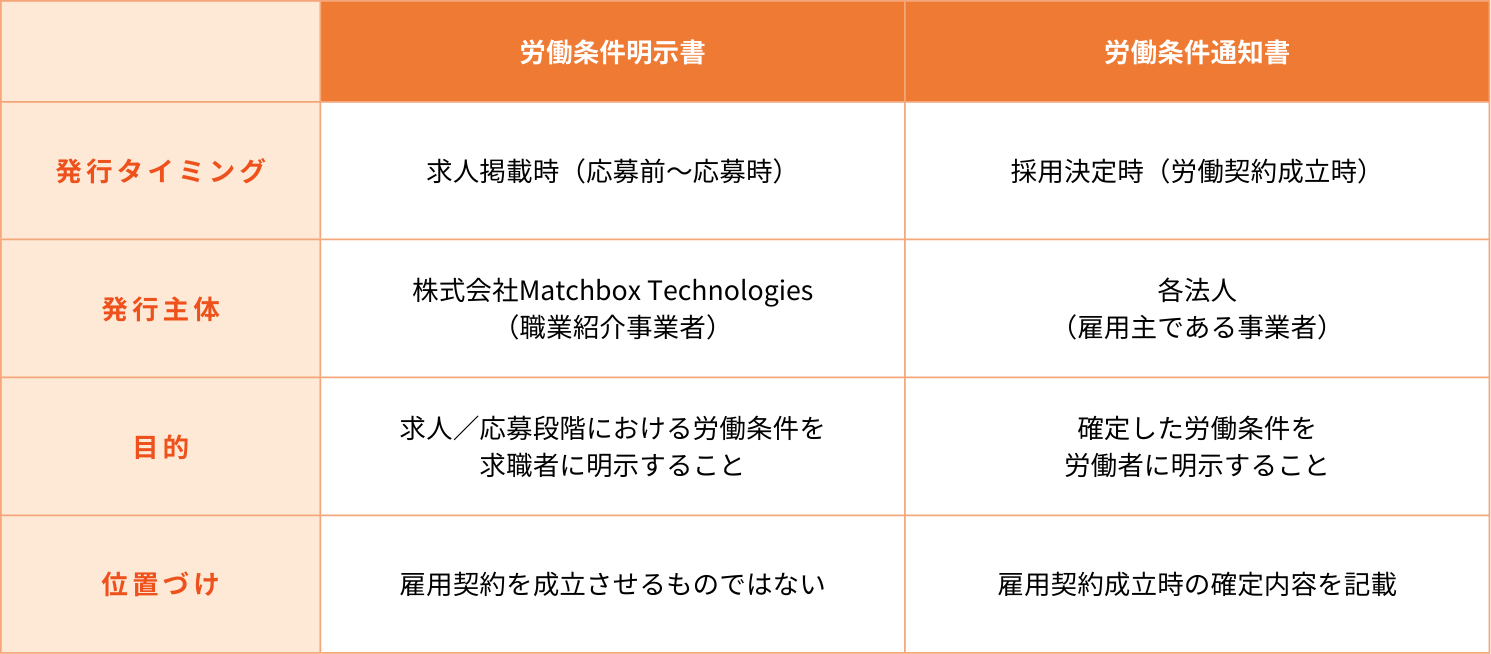 | | 労働条件明示書 | 労働条件通知書 |
|---|---|---|
| 発行タイミング | 求人掲載時（応募前〜応募時） | 採用決定時（労働契約成立時） |
| 発行主体 | 株式会社Matchbox Technologies（職業紹介事業者） | 各法人（雇用主である事業者） |
| 目的 | 求人／応募段階における労働条件を求職者に明示すること | 確定した労働条件を労働者に明示すること |
| 位置づけ | 雇用契約を成立させるものではない | 雇用契約成立時の確定内容を記載 |